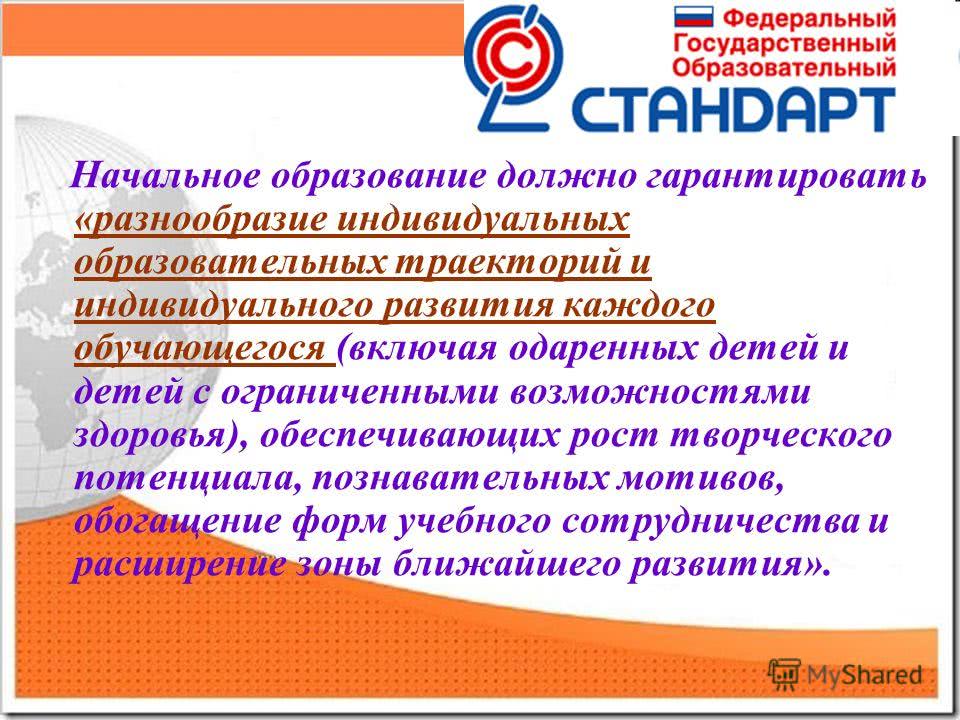 Федеральный Государственный Образовательный
СТАНДАРТ

Начальное образование должно гарантировать «разнообразие индивидуальных образовательных траекторий и индивидуального развития каждого обучающегося (включая одаренных детей и детей с ограниченными возможностями здоровья), обеспечивающих рост творческого потенциала, познавательных мотивов, обогащение форм учебного сотрудничества и расширение зоны ближайшего развития».

MyShared